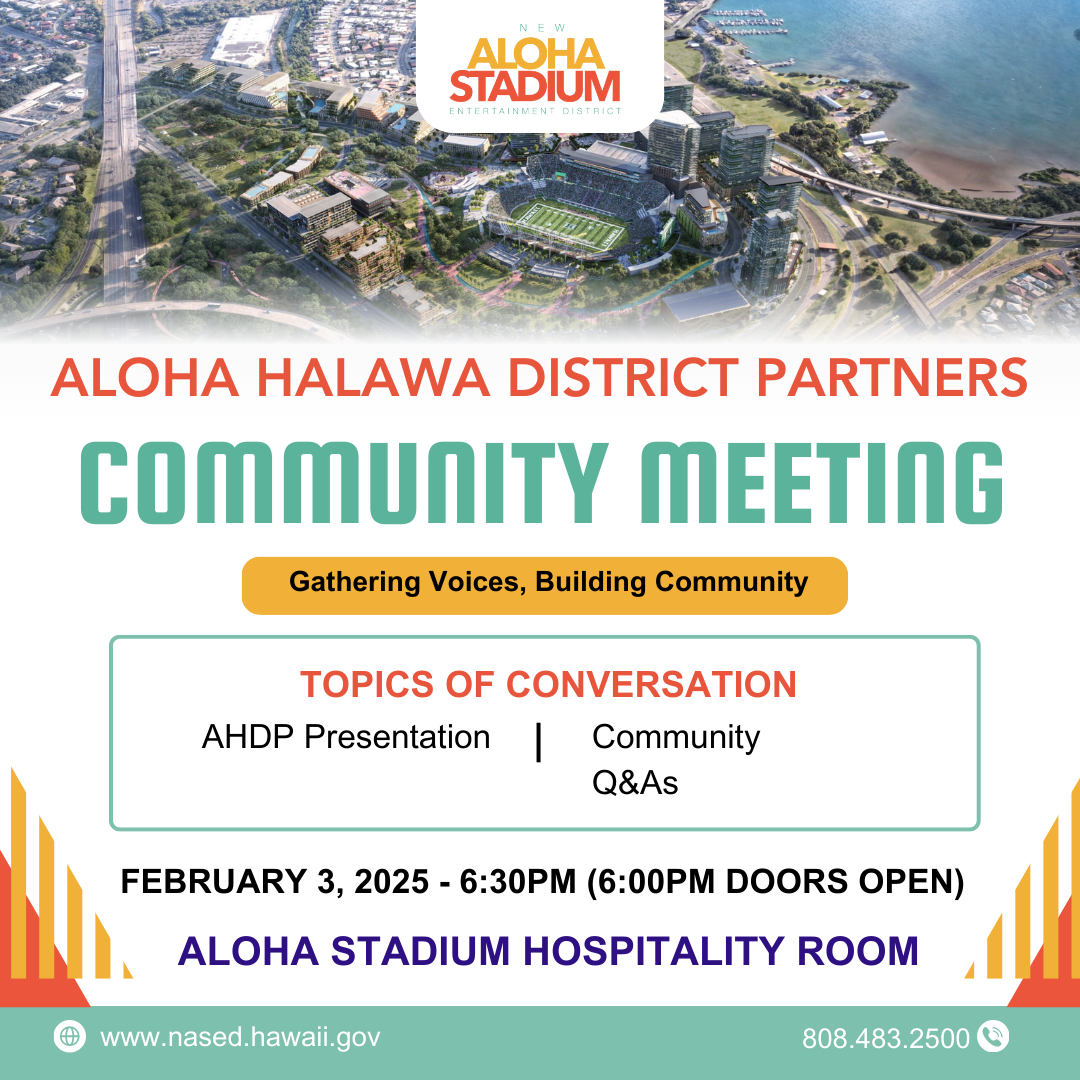 NEW
ALOHA STADIUM
ENTERTAINMENT DISTRICT

ALOHA HALAWA DISTRICT PARTNERS

COMMUNITY MEETING

Gathering Voices, Building Community

TOPICS OF CONVERSATION

AHDP Presentation | Community Q&As

FEBRUARY 3, 2025 - 6:30PM (6:00PM DOORS OPEN)

ALOHA STADIUM HOSPITALITY ROOM

www.nased.hawaii.gov

808.483.2500